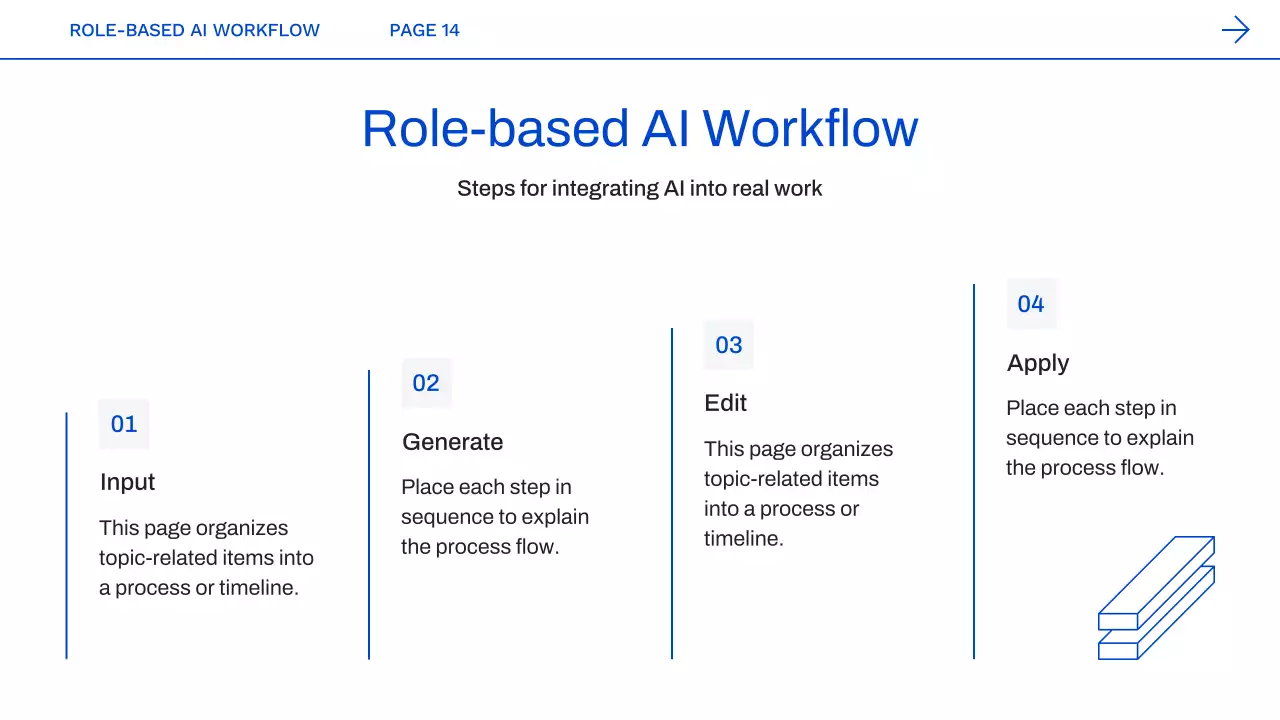 ROLE-BASED AI WORKFLOW PAGE 14

Role-based AI Workflow

Steps for integrating AI into real work

01

Input

This page organizes topic-related items into a process or timeline.

02

Generate

Place each step in sequence to explain the process flow.

03

Edit

This page organizes topic-related items into a process or timeline.

04

Apply

Place each step in sequence to explain the process flow.